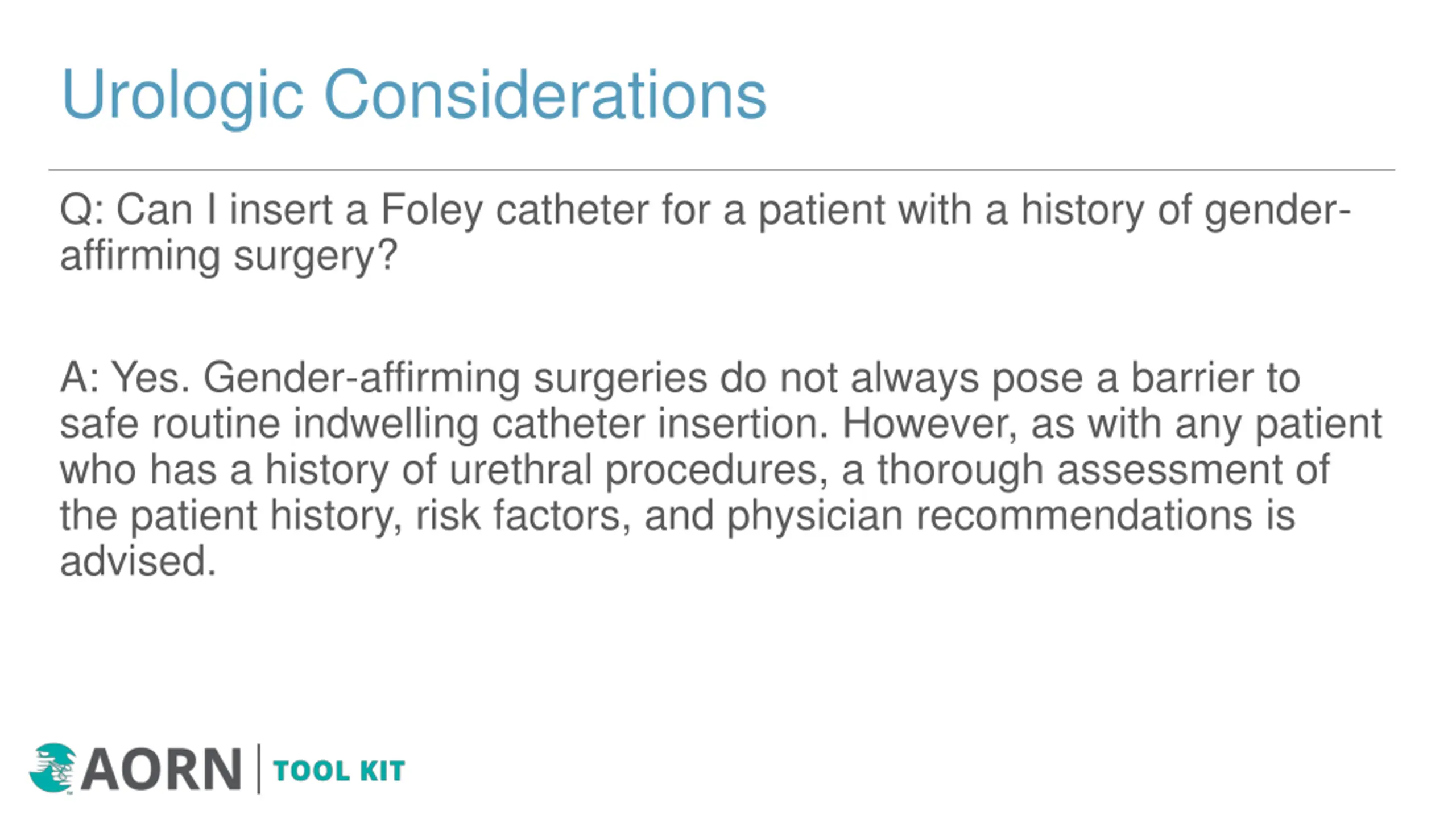 Urologic Considerations

Q: Can I insert a Foley catheter for a patient with a history of gender-affirming surgery?

A: Yes. Gender-affirming surgeries do not always pose a barrier to safe routine indwelling catheter insertion. However, as with any patient who has a history of urethral procedures, a thorough assessment of the patient history, risk factors, and physician recommendations is advised.

AORN | TOOL KIT